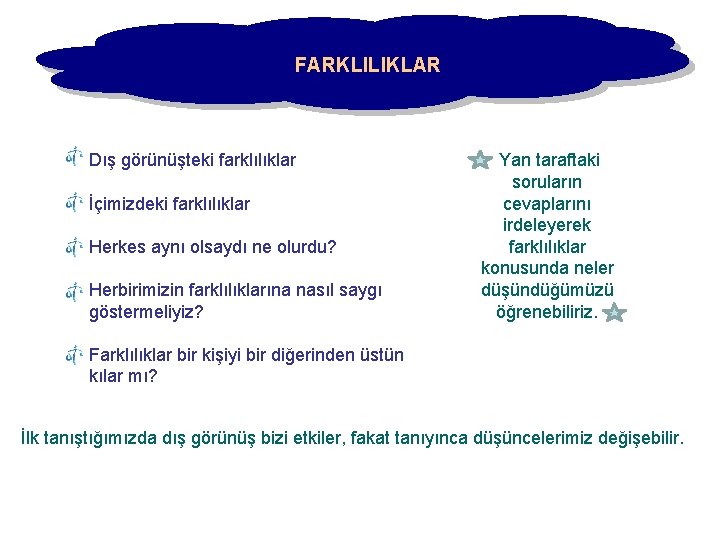 FARKLILIKLAR

Dış görünüşteki farklılıklar

İçimizdeki farklılıklar

Herkes aynı olsaydı ne olurdu?

Herbirimizin farklılıklarına nasıl saygı göstermeliyiz?

Farklılıklar bir kişiyi bir diğerinden üstün kılar mı?

Yan taraftaki soruların cevaplarını irdeleyerek farklılıklar konusunda neler düşündüğümüzü öğrenebiliriz.

İlk tanıştığımızda dış görünüş bizi etkiler, fakat tanıyınca düşüncelerimiz değişebilir.